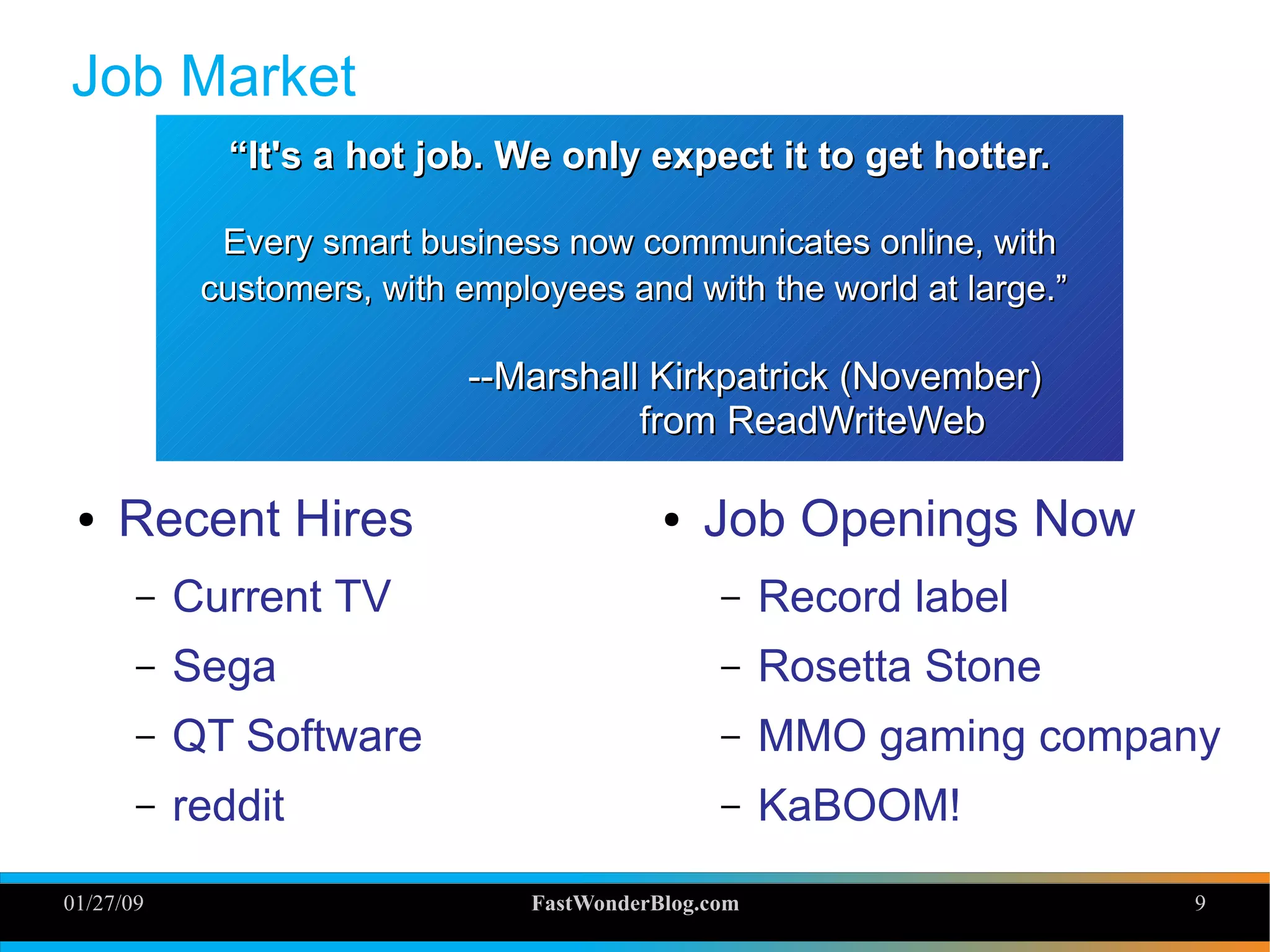 Job Market

“It's a hot job. We only expect it to get hotter.

Every smart business now communicates online, with customers, with employees and with the world at large.”

--Marshall Kirkpatrick (November) from ReadWriteWeb

• Recent Hires
– Current TV
– Sega
– QT Software
– reddit

• Job Openings Now
– Record label
– Rosetta Stone
– MMO gaming company
– KaBOOM!

01/27/09 FastWonderBlog.com 9